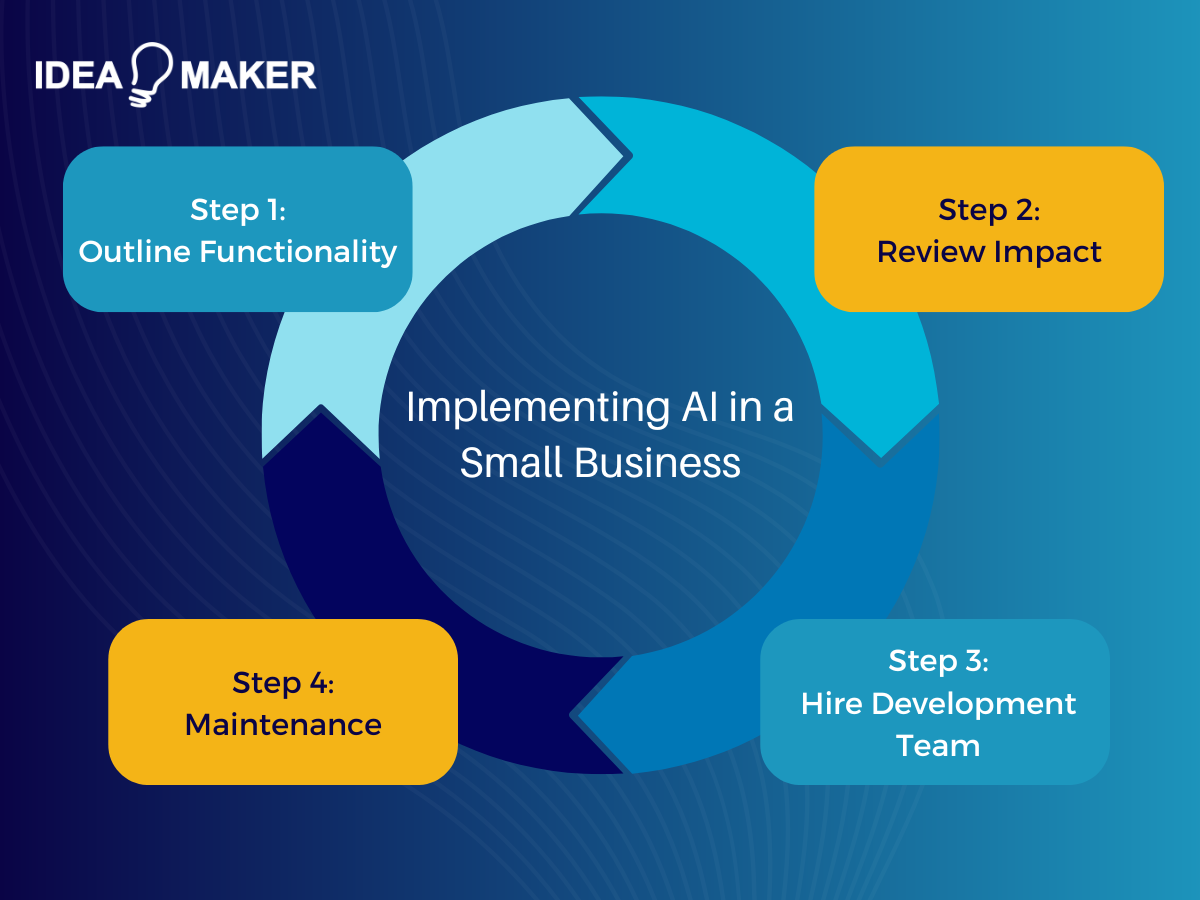 IDEA MAKER

Step 1:
Outline Functionality

Step 2:
Review Impact

Implementing AI in a Small Business

Step 3:
Hire Development Team

Step 4:
Maintenance